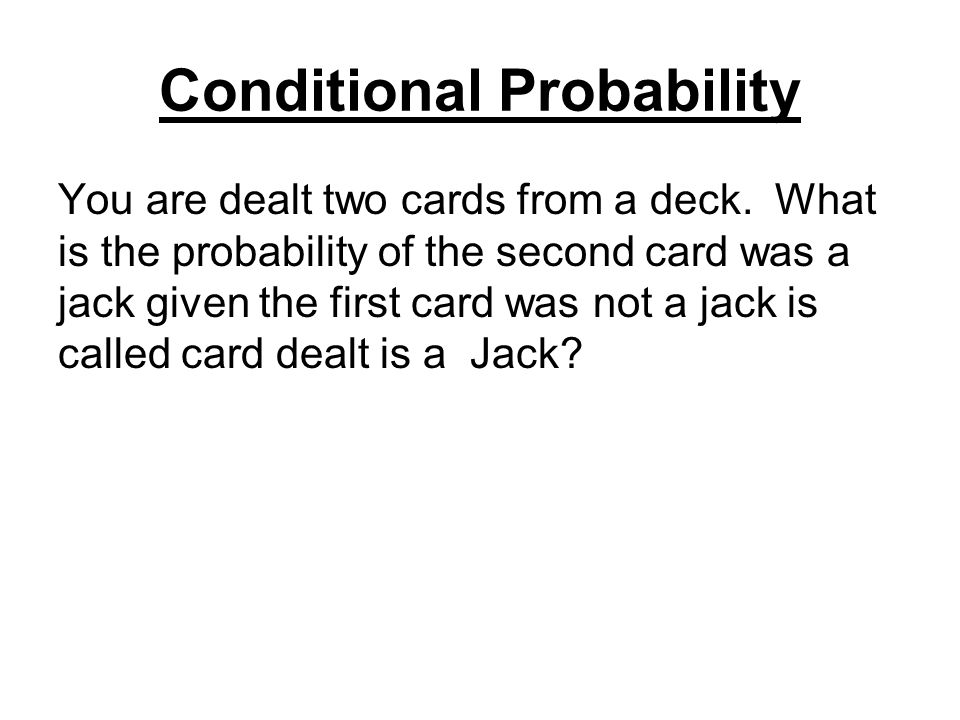 Conditional Probability

You are dealt two cards from a deck.  What is the probability of the second card was a jack given the first card was not a jack is called card dealt is a  Jack?